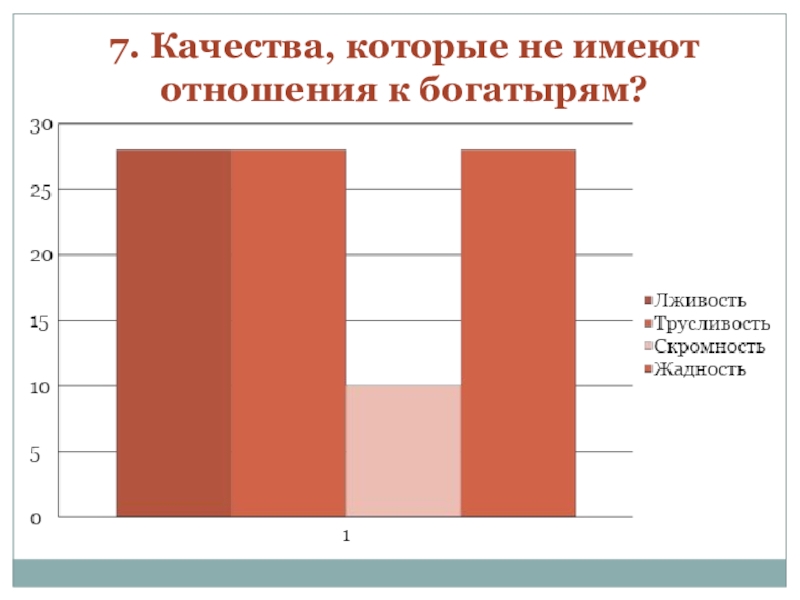 7. Качества, которые не имеют отношения к богатырям?

30
25
20
15
10
5
0

1

Лживость
Трусливость
Скромность
Жадность